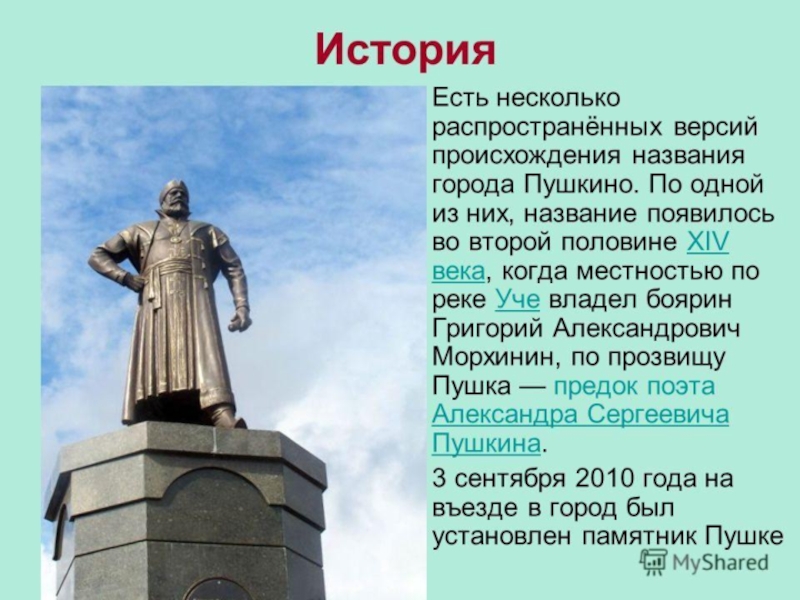 История

Есть несколько распространённых версий происхождения названия города Пушкино. По одной из них, название появилось во второй половине XIV века, когда местностью по реке Уче владел боярин Григорий Александрович Морхинин, по прозвищу Пушка — предок поэта Александра Сергеевича Пушкина.

3 сентября 2010 года на въезде в город был установлен памятник Пушке

MyShared